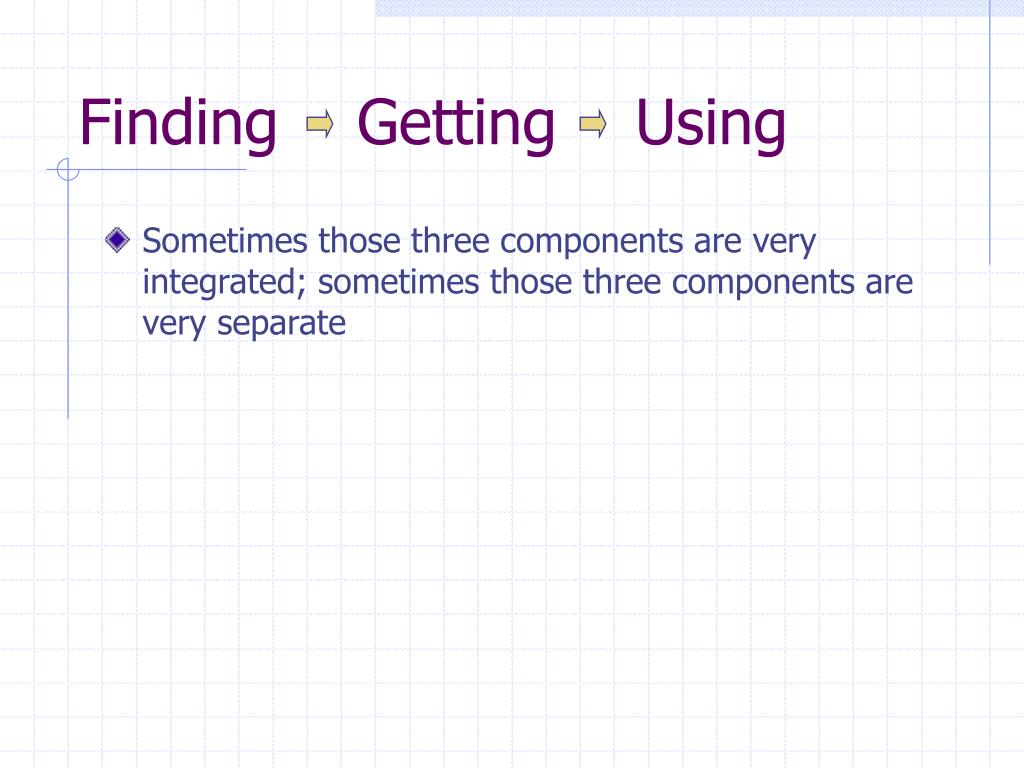 Finding ⇨ Getting ⇨ Using

Sometimes those three components are very integrated; sometimes those three components are very separate